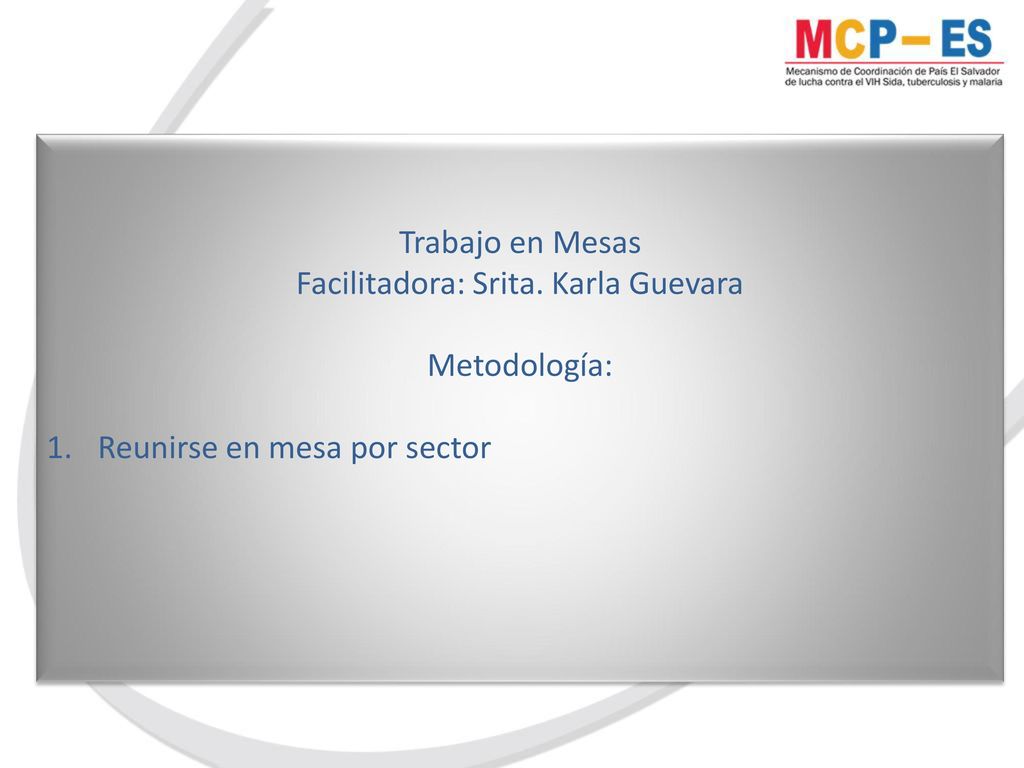 MCP– ES
Mecanismo de Coordinación de País El Salvador de lucha contra el VIH Sida, tuberculosis y malaria

Trabajo en Mesas
Facilitadora: Srita. Karla Guevara

Metodología:

1. Reunirse en mesa por sector